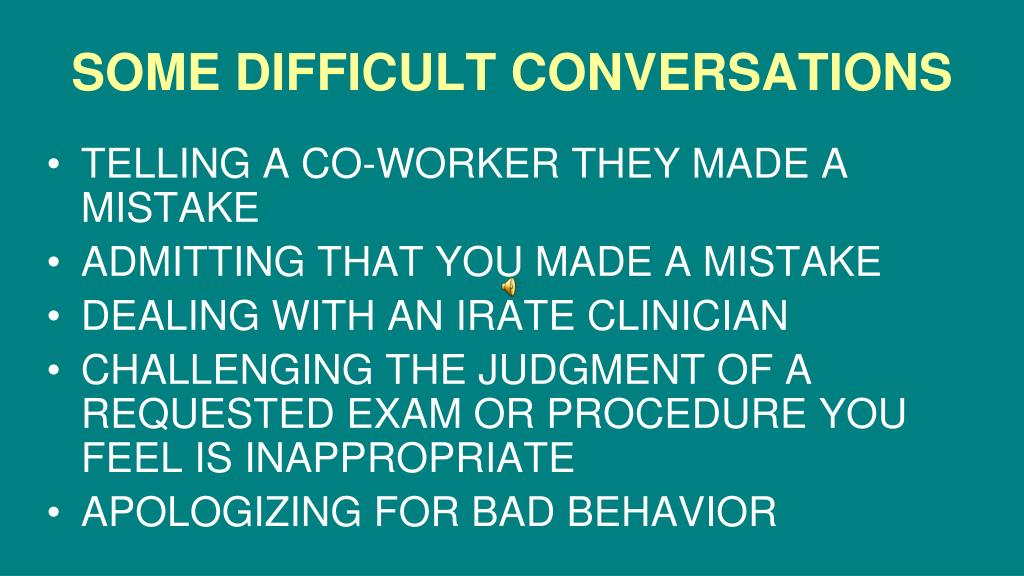 SOME DIFFICULT CONVERSATIONS

• TELLING A CO-WORKER THEY MADE A MISTAKE
• ADMITTING THAT YOU MADE A MISTAKE
• DEALING WITH AN IRATE CLINICIAN
• CHALLENGING THE JUDGMENT OF A REQUESTED EXAM OR PROCEDURE YOU FEEL IS INAPPROPRIATE
• APOLOGIZING FOR BAD BEHAVIOR